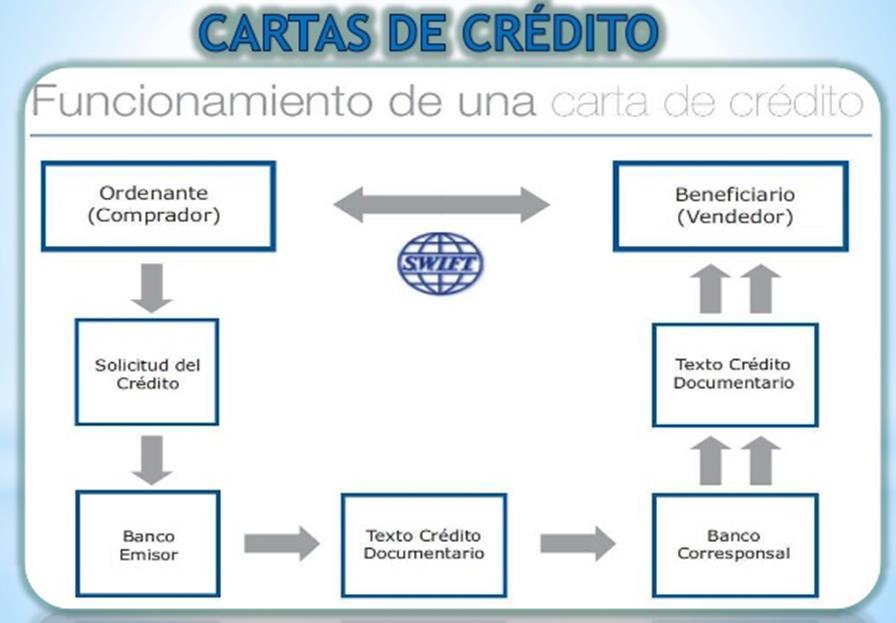 CARTAS DE CRÉDITO

Funcionamiento de una carta de crédito

Ordenante
(Comprador)

SWIFT

Beneficiario
(Vendedor)

Solicitud del
Crédito

Texto Crédito
Documentario

Banco
Emisor

Texto Crédito
Documentario

Banco
Corresponsal